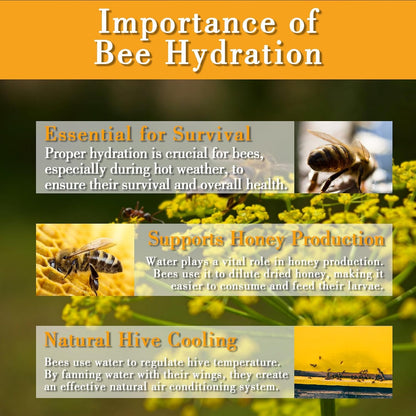 Importance of Bee Hydration

Essential for Survival
Proper hydration is crucial for bees, especially during hot weather, to ensure their survival and overall health.

Supports Honey Production
Water plays a vital role in honey production. Bees use it to dilute dried honey, making it easier to consume and feed their larvae.

Natural Hive Cooling
Bees use water to regulate hive temperature. By fanning water with their wings, they create an effective natural air conditioning system.